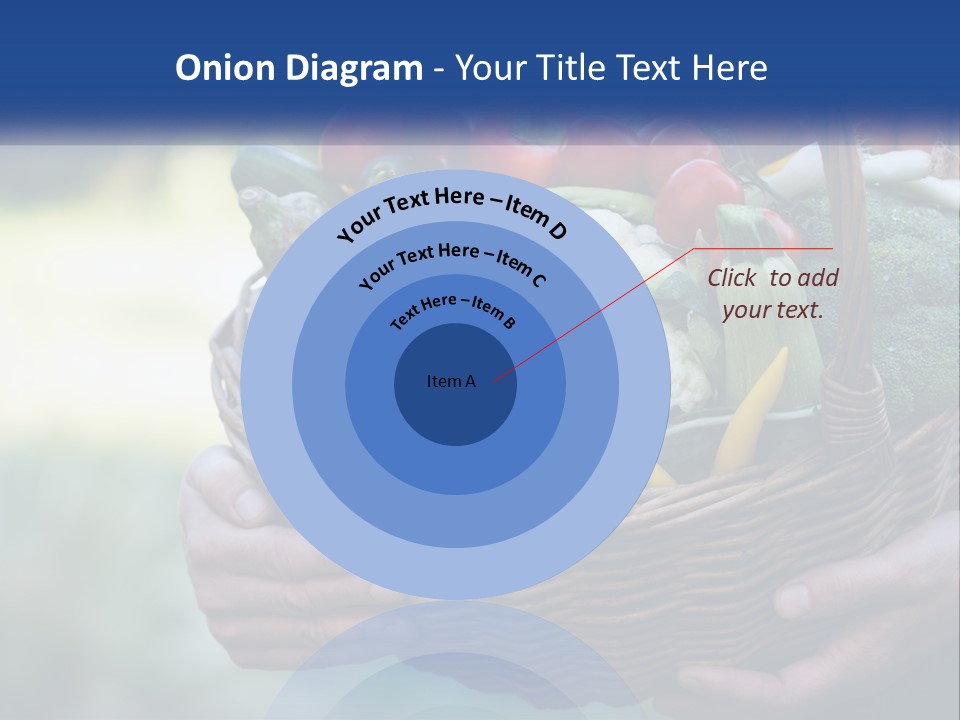 Onion Diagram - Your Title Text Here

Your Text Here – Item D

Your Text Here – Item C

Text Here – Item B

Item A

Click to add your text.